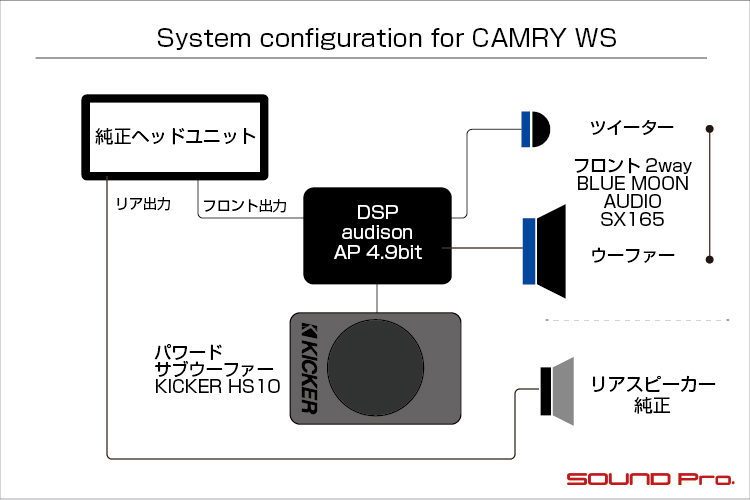 System configuration for CAMRY WS

純正ヘッドユニット

リア出力

フロント出力

DSP
audison
AP 4.9bit

ツイーター

フロント 2way
BLUE MOON
AUDIO
SX165

ウーファー

KICKER

パワード
サブウーファー
KICKER HS10

リアスピーカー
純正

SOUND Pro.